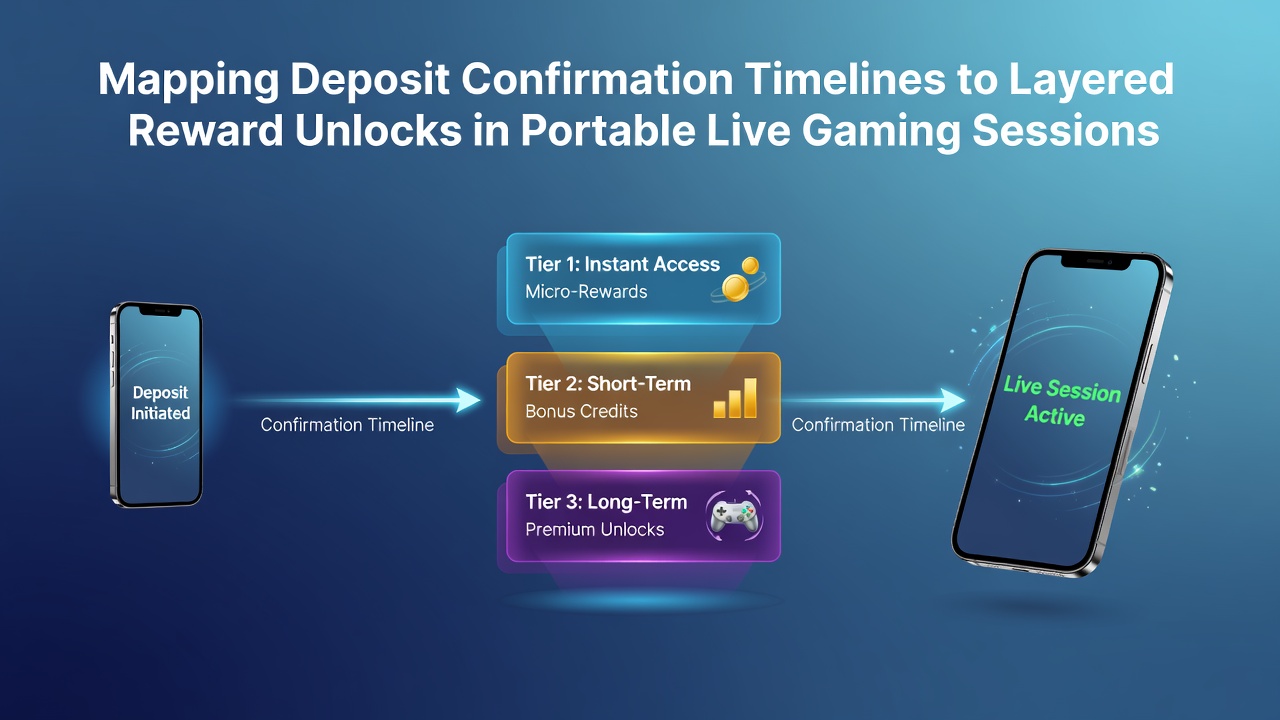 Mapping Deposit Confirmation Timelines to Layered Reward Unlocks in Portable Live Gaming Sessions

Deposit Initiated

Confirmation Timeline

Tier 1: Instant Access
Micro-Rewards

Tier 2: Short-Term
Bonus Credits

Tier 3: Long-Term
Premium Unlocks

Confirmation Timeline

Live Session Active